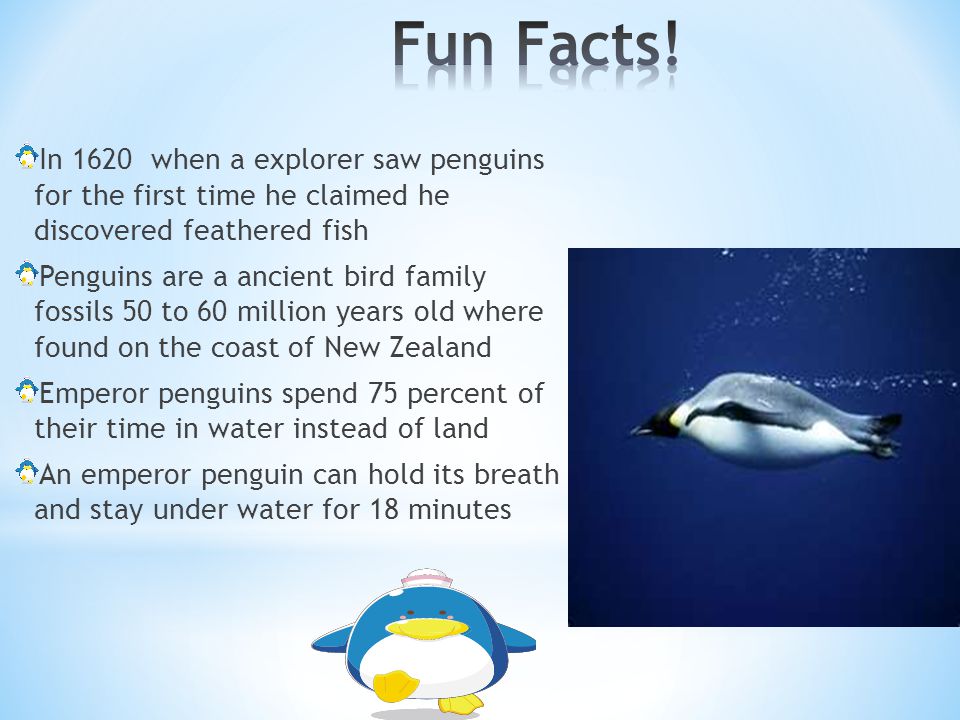 Fun Facts!

In 1620  when a explorer saw penguins for the first time he claimed he discovered feathered fish

Penguins are a ancient bird family fossils 50 to 60 million years old where found on the coast of New Zealand

Emperor penguins spend 75 percent of their time in water instead of land

An emperor penguin can hold its breath and stay under water for 18 minutes